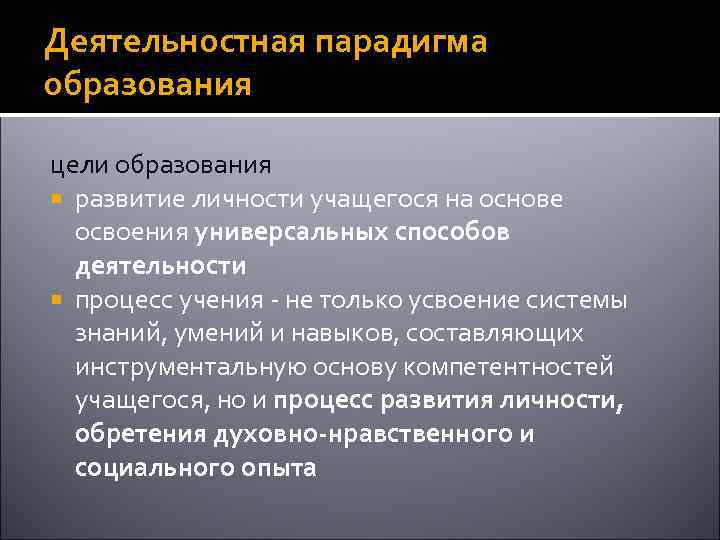 Деятельностная парадигма образования

цели образования

развитие личности учащегося на основе освоения универсальных способов деятельности

процесс учения - не только усвоение системы знаний, умений и навыков, составляющих инструментальную основу компетентностей учащегося, но и процесс развития личности, обретения духовно-нравственного и социального опыта